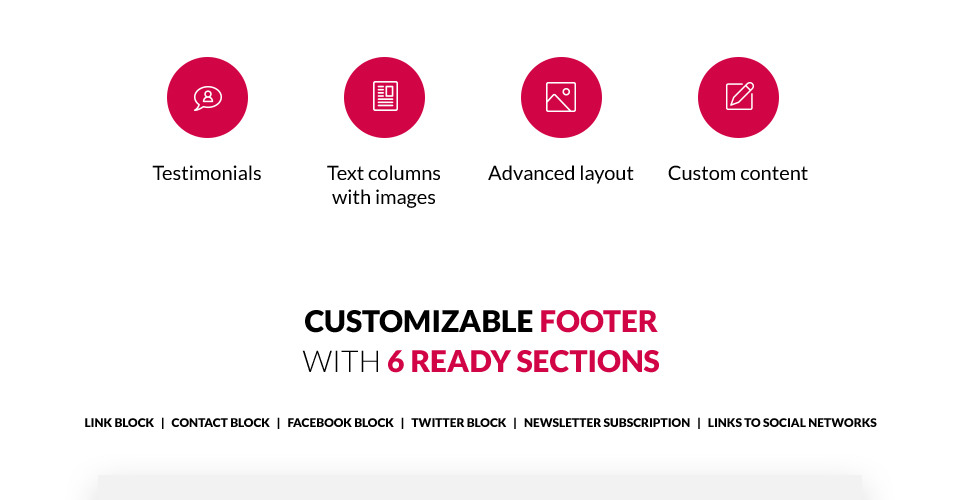 Testimonials

Text columns with images

Advanced layout

Custom content

CUSTOMIZABLE FOOTER
WITH 6 READY SECTIONS

LINK BLOCK | CONTACT BLOCK | FACEBOOK BLOCK | TWITTER BLOCK | NEWSLETTER SUBSCRIPTION | LINKS TO SOCIAL NETWORKS